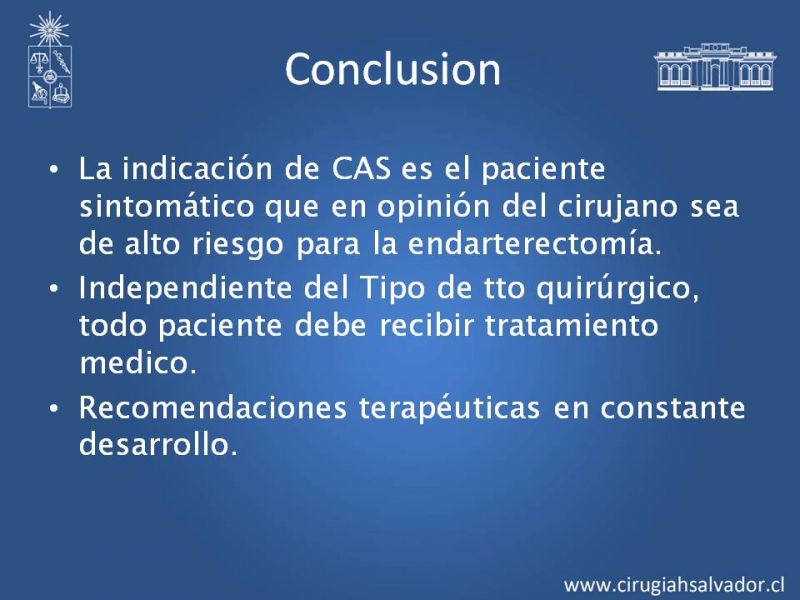 Conclusion

• La indicación de CAS es el paciente sintomático que en opinión del cirujano sea de alto riesgo para la endarterectomía.

• Independiente del Tipo de tto quirúrgico, todo paciente debe recibir tratamiento medico.

• Recomendaciones terapéuticas en constante desarrollo.

www.cirugiahsalvador.cl